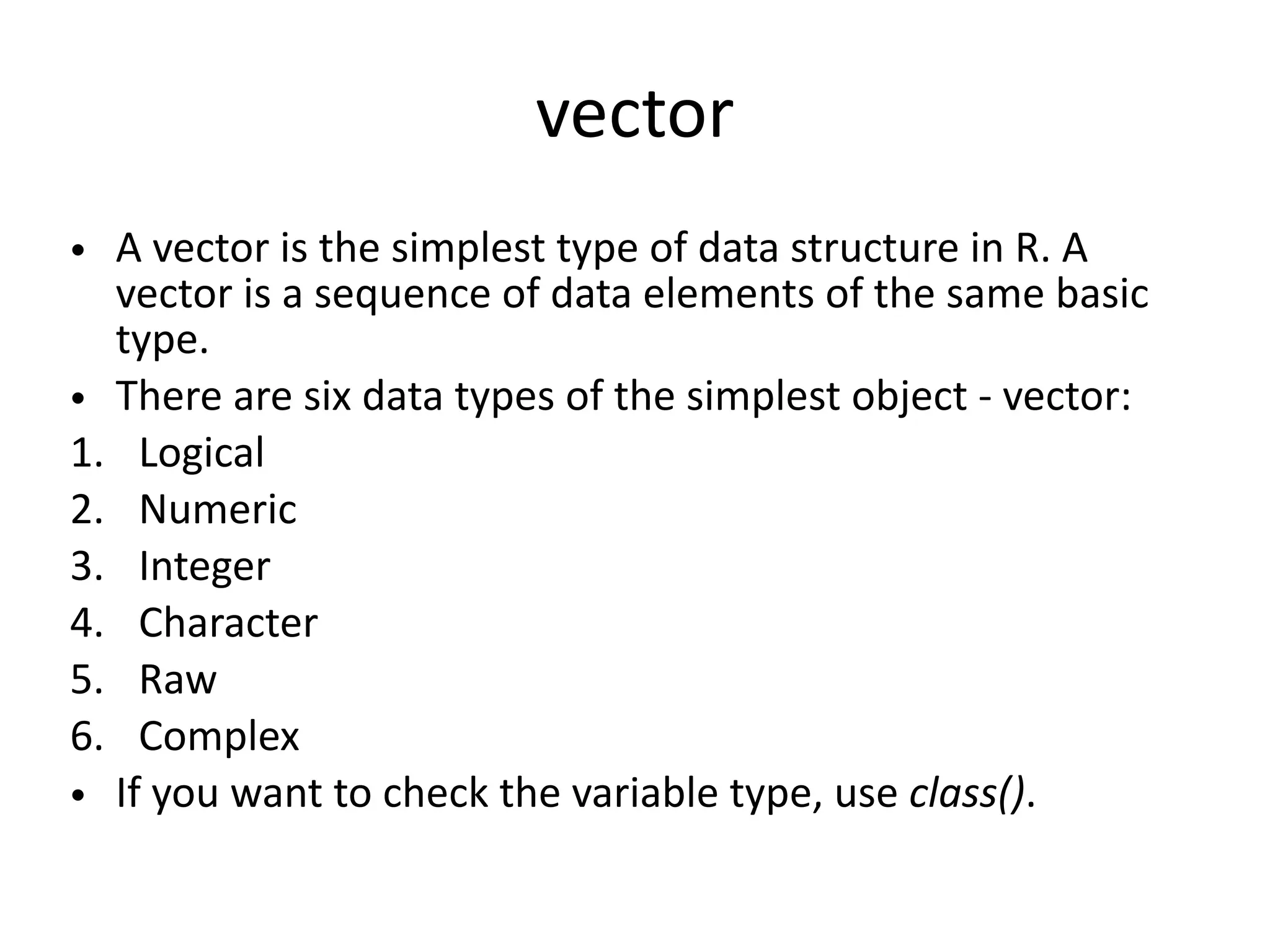 vector

• A vector is the simplest type of data structure in R. A vector is a sequence of data elements of the same basic type.
• There are six data types of the simplest object - vector:
1. Logical
2. Numeric
3. Integer
4. Character
5. Raw
6. Complex
• If you want to check the variable type, use class().